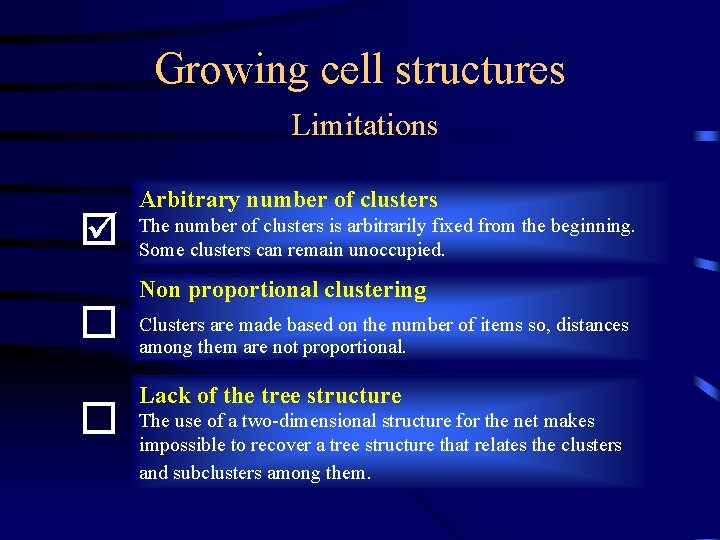 Growing cell structures

Limitations

Arbitrary number of clusters

The number of clusters is arbitrarily fixed from the beginning. Some clusters can remain unoccupied.

Non proportional clustering

Clusters are made based on the number of items so, distances among them are not proportional.

Lack of the tree structure

The use of a two-dimensional structure for the net makes impossible to recover a tree structure that relates the clusters and subclusters among them.